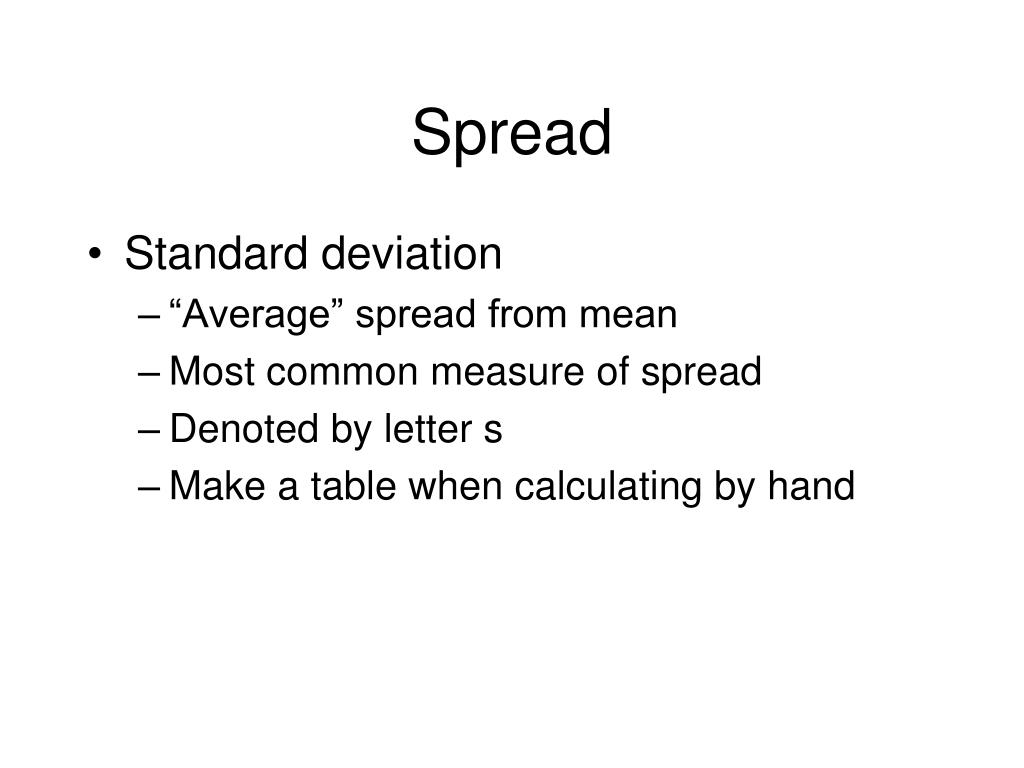 Spread

• Standard deviation
– “Average” spread from mean
– Most common measure of spread
– Denoted by letter s
– Make a table when calculating by hand